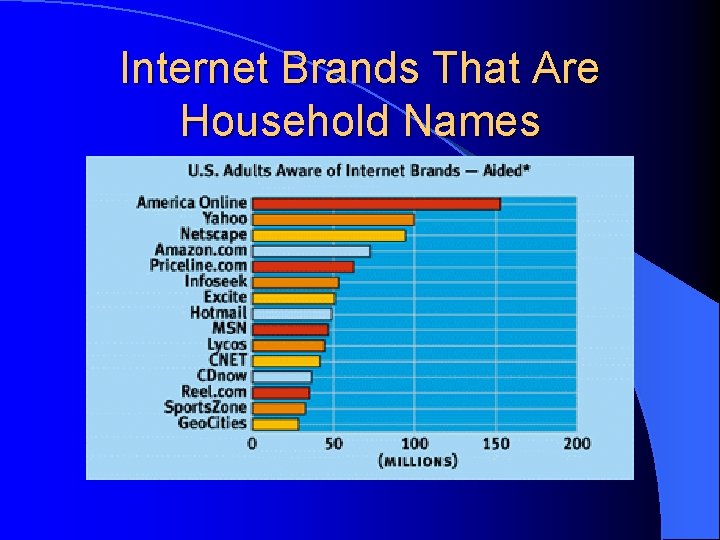 Internet Brands That Are Household Names

U.S. Adults Aware of Internet Brands — Aided*

America Online
Yahoo
Netscape
Amazon.com
Priceline.com
Infoseek
Excite
Hotmail
MSN
Lycos
CNET
CDnow
Reel.com
SportsZone
GeoCities

0 50 100 150 200
(MILLIONS)